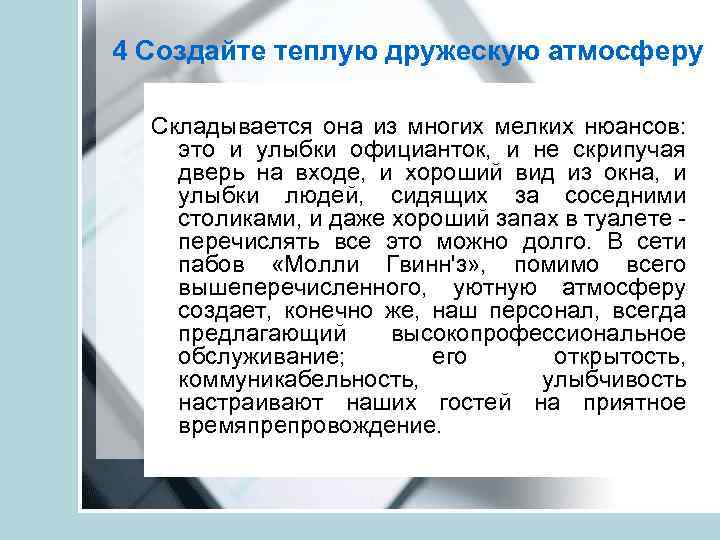 4 Создайте теплую дружескую атмосферу

Складывается она из многих мелких нюансов: это и улыбки официанток, и не скрипучая дверь на входе, и хороший вид из окна, и улыбки людей, сидящих за соседними столиками, и даже хороший запах в туалете - перечислять все это можно долго. В сети пабов «Молли Гвинн'з», помимо всего вышеперечисленного, уютную атмосферу создает, конечно же, наш персонал, всегда предлагающий высокопрофессиональное обслуживание; его открытость, коммуникабельность, улыбчивость настраивают наших гостей на приятное времяпрепровождение.